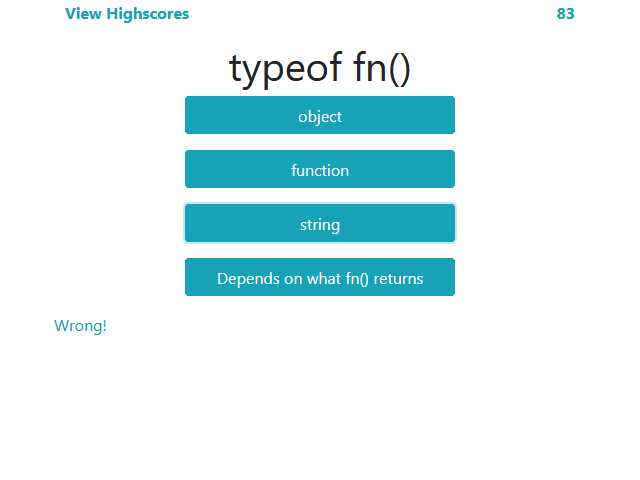 View Highscores

83

typeof fn()

object

function

string

Depends on what fn() returns

Wrong!